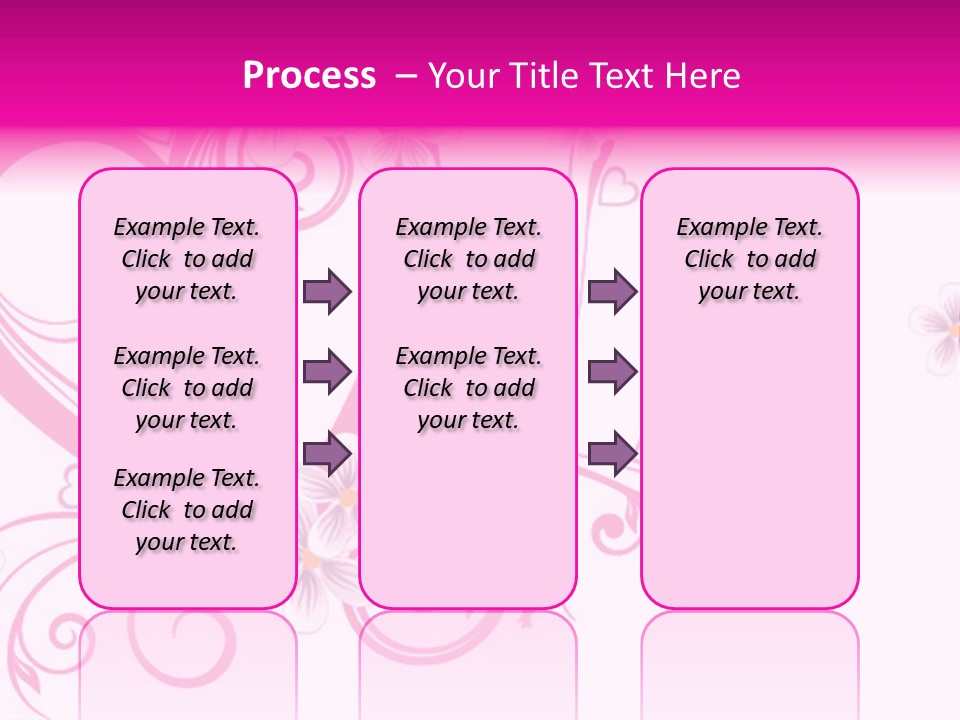 Process – Your Title Text Here

Example Text. Click to add your text.

Example Text. Click to add your text.

Example Text. Click to add your text.

Example Text. Click to add your text.

Example Text. Click to add your text.

Example Text. Click to add your text.